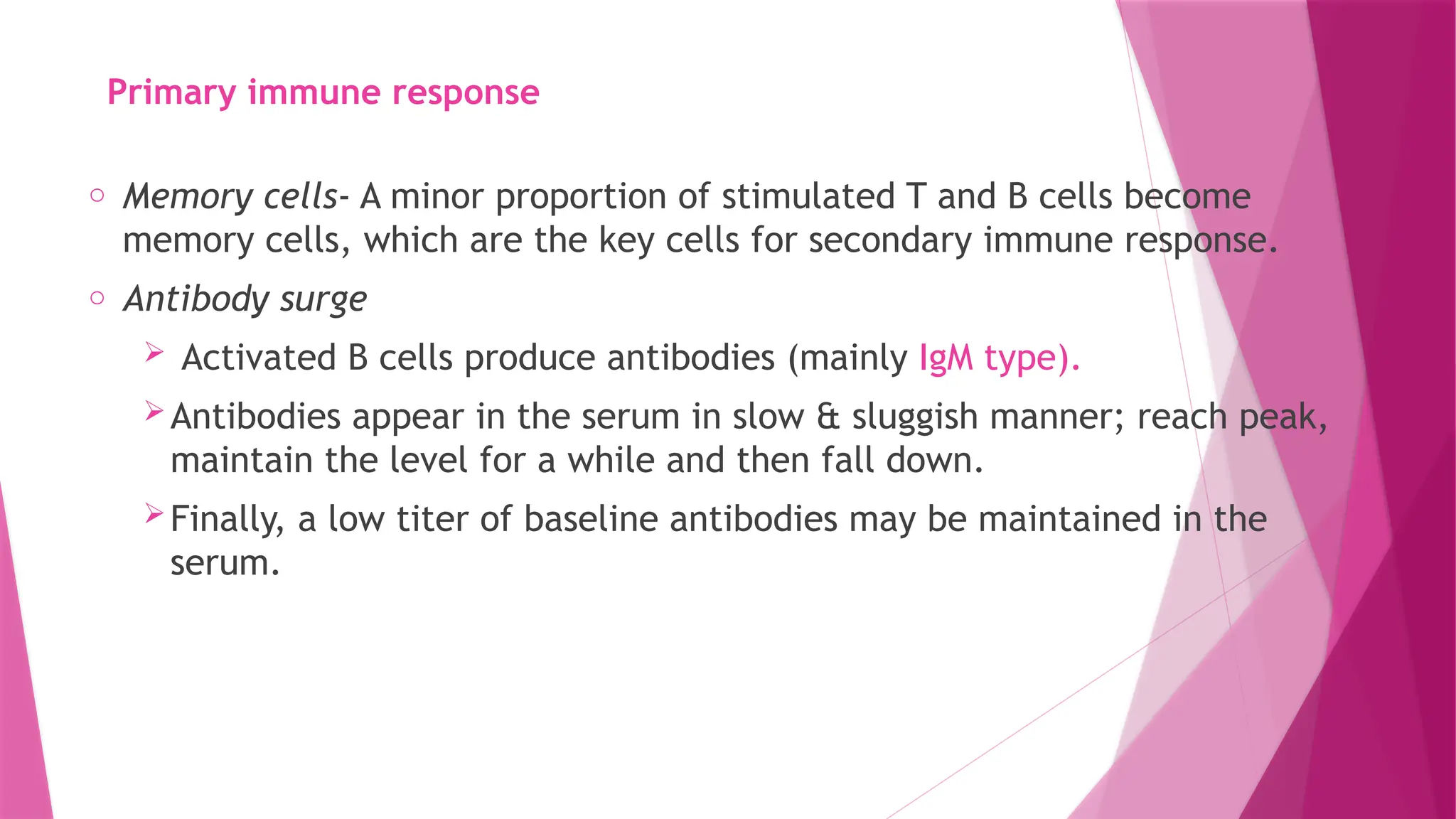 Primary immune response

○ Memory cells- A minor proportion of stimulated T and B cells become memory cells, which are the key cells for secondary immune response.

○ Antibody surge

➢ Activated B cells produce antibodies (mainly IgM type).

➢ Antibodies appear in the serum in slow & sluggish manner; reach peak, maintain the level for a while and then fall down.

➢ Finally, a low titer of baseline antibodies may be maintained in the serum.